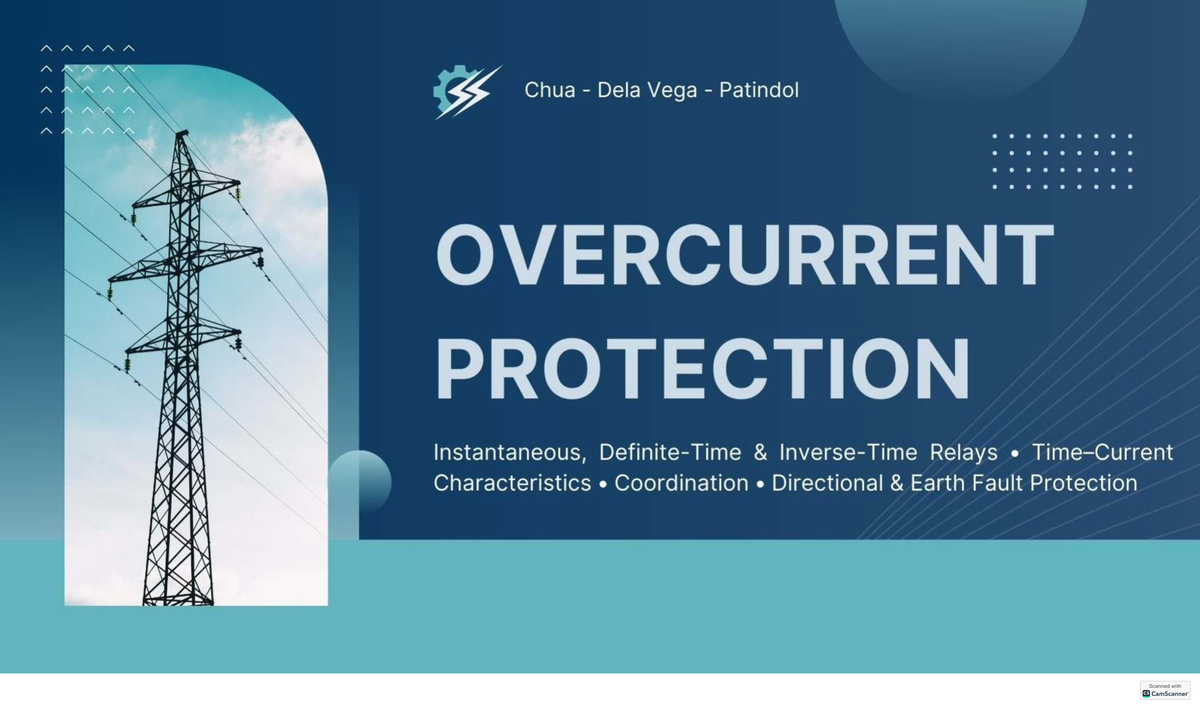 Chua - Dela Vega - Patindol

OVERCURRENT PROTECTION

Instantaneous, Definite-Time & Inverse-Time Relays • Time–Current Characteristics • Coordination • Directional & Earth Fault Protection

Scanned with CamScanner